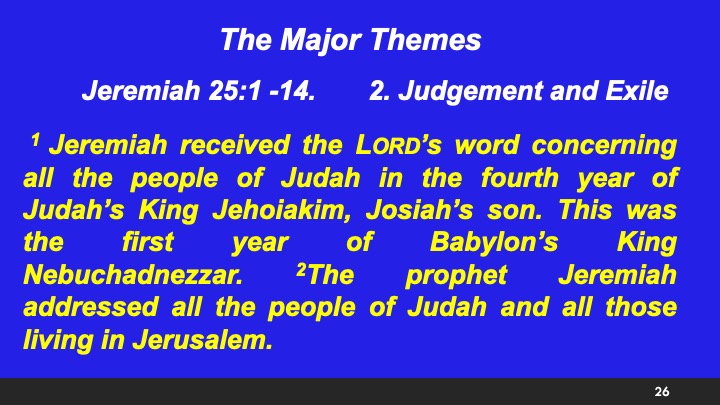 The Major Themes

Jeremiah 25:1 -14. 2. Judgement and Exile

$^1$ Jeremiah received the LORD's word concerning all the people of Judah in the fourth year of Judah's King Jehoiakim, Josiah's son. This was the first year of Babylon's King Nebuchadnezzar. $^2$The prophet Jeremiah addressed all the people of Judah and all those living in Jerusalem.

26